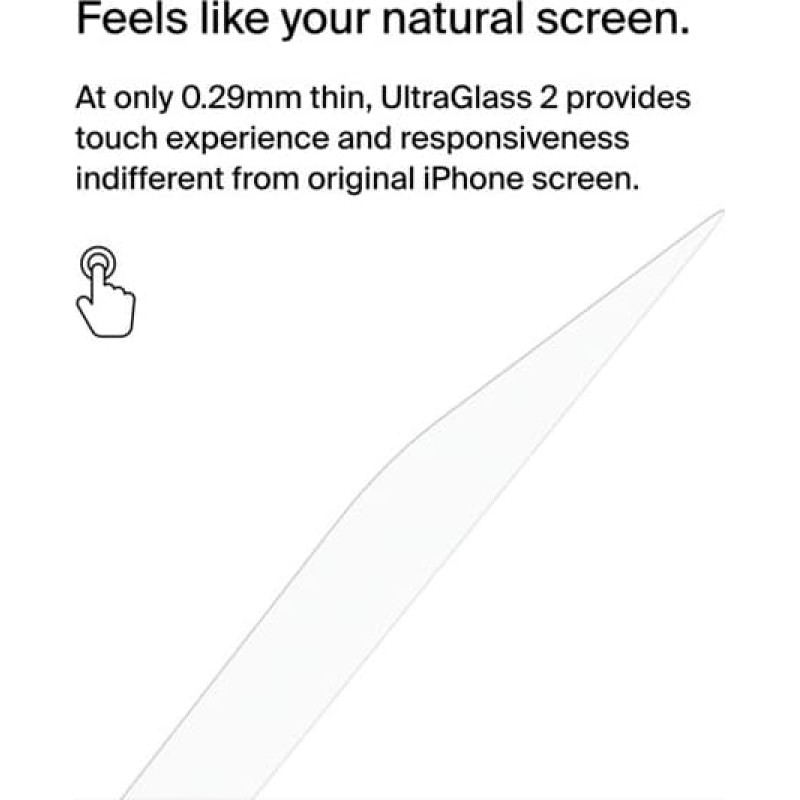 Feels like your natural screen.

At only 0.29mm thin, UltraGlass 2 provides touch experience and responsiveness indifferent from original iPhone screen.